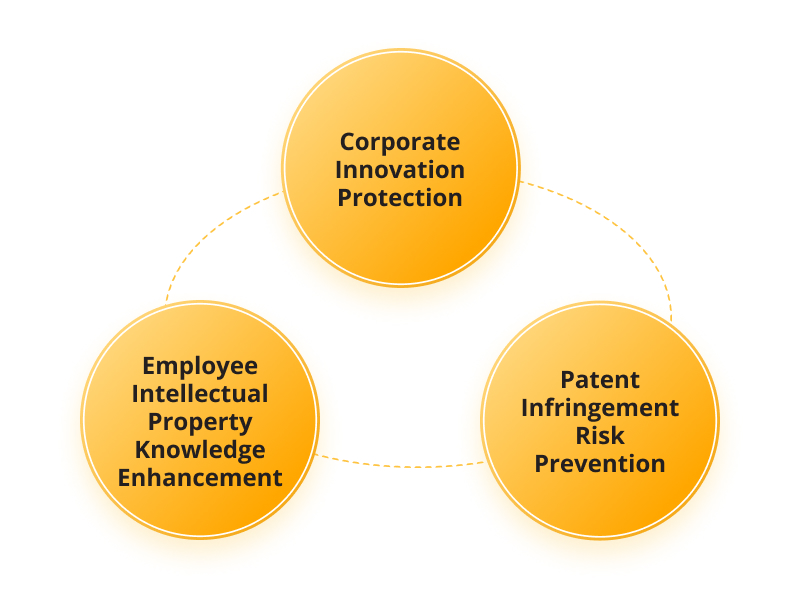 Corporate Innovation Protection

Employee Intellectual Property Knowledge Enhancement

Patent Infringement Risk Prevention